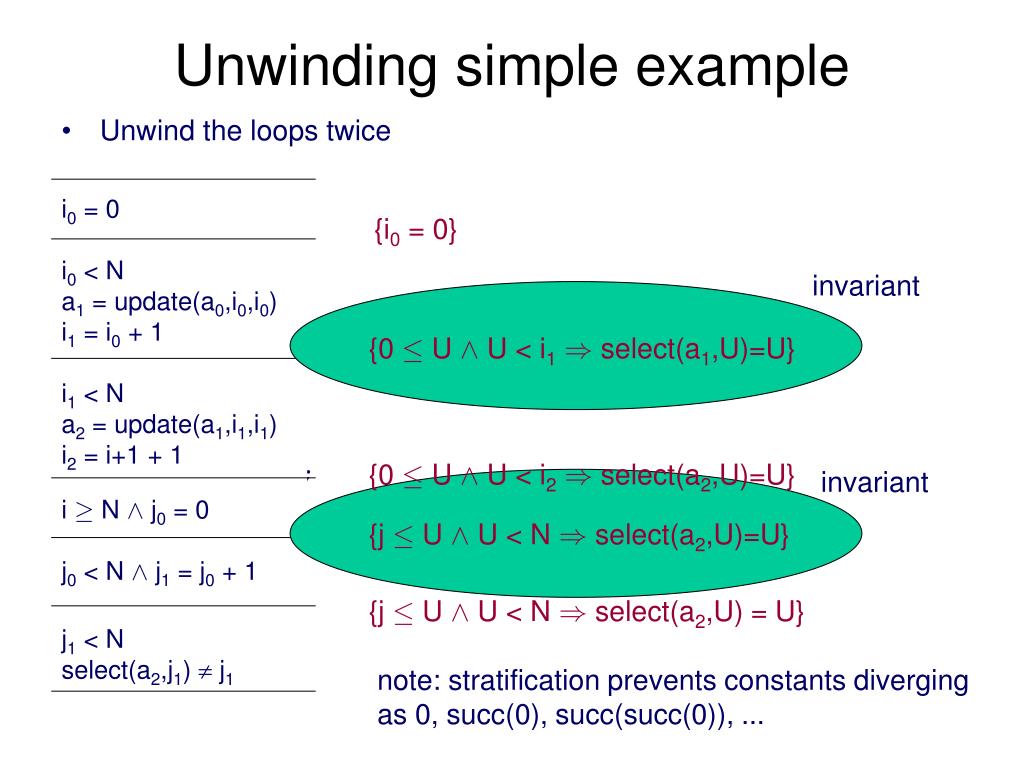 Unwinding simple example

• Unwind the loops twice

$i_0 = 0$

$i_0 < N$
$a_1 = update(a_0,i_0,i_0)$
$i_1 = i_0 + 1$

$i_1 < N$
$a_2 = update(a_1,i_1,i_1)$
$i_2 = i+1 + 1$

$i \geq N \wedge j_0 = 0$

$j_0 < N \wedge j_1 = j_0 + 1$

$j_1 < N$
$select(a_2,j_1) \neq j_1$

$\{i_0 = 0\}$

invariant

$\{0 \leq U \wedge U < i_1 \Rightarrow select(a_1,U)=U\}$

$\{0 \leq U \wedge U < i_2 \Rightarrow select(a_2,U)=U\}$

invariant

$\{j \leq U \wedge U < N \Rightarrow select(a_2,U)=U\}$

$\{j \leq U \wedge U < N \Rightarrow select(a_2,U) = U\}$

note: stratification prevents constants diverging as 0, succ(0), succ(succ(0)), ...